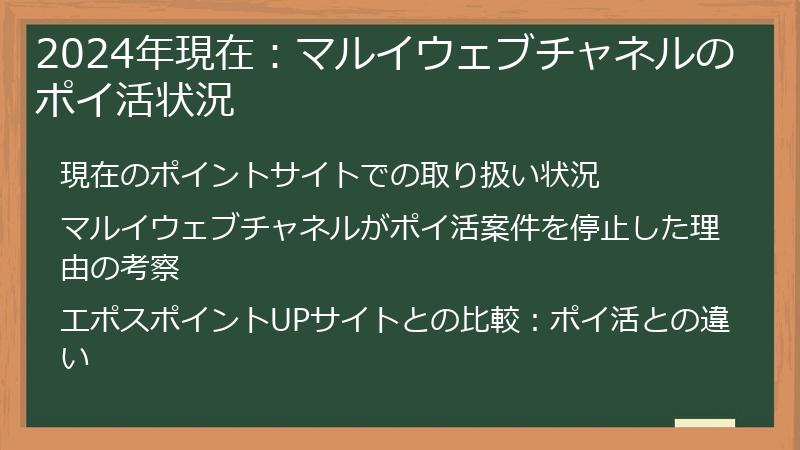 2024年現在：マルイウェブチャネルのポイ活状況

現在のポイントサイトでの取り扱い状況

マルイウェブチャネルがポイ活案件を停止した理由の考察

エポスポイントUPサイトとの比較：ポイ活との違い